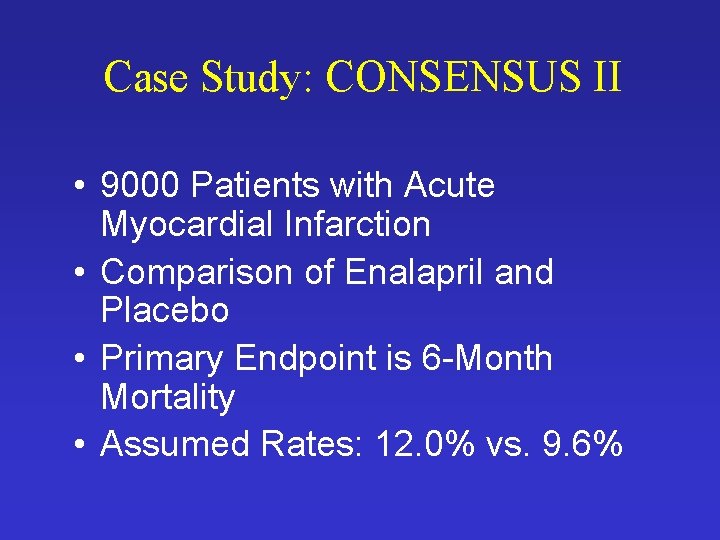 Case Study: CONSENSUS II

• 9000 Patients with Acute Myocardial Infarction
• Comparison of Enalapril and Placebo
• Primary Endpoint is 6-Month Mortality
• Assumed Rates: 12.0% vs. 9.6%